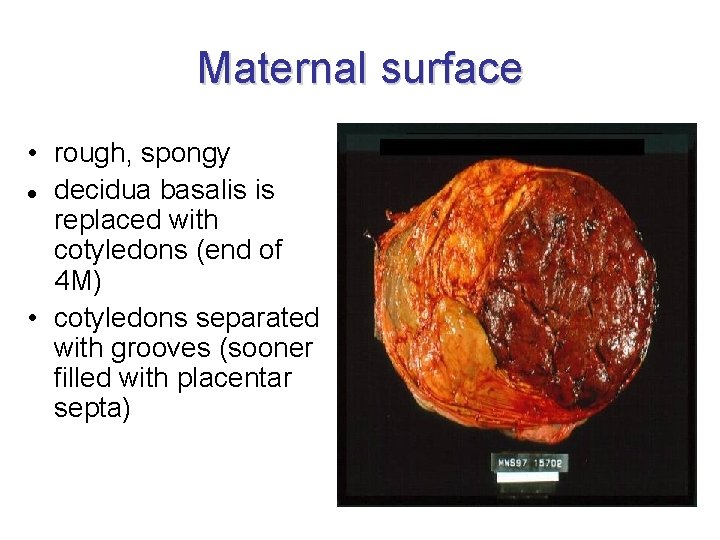 Maternal surface

• rough, spongy
• decidua basalis is replaced with cotyledons (end of 4M)
• cotyledons separated with grooves (sooner filled with placentar septa)

MNS97 15702